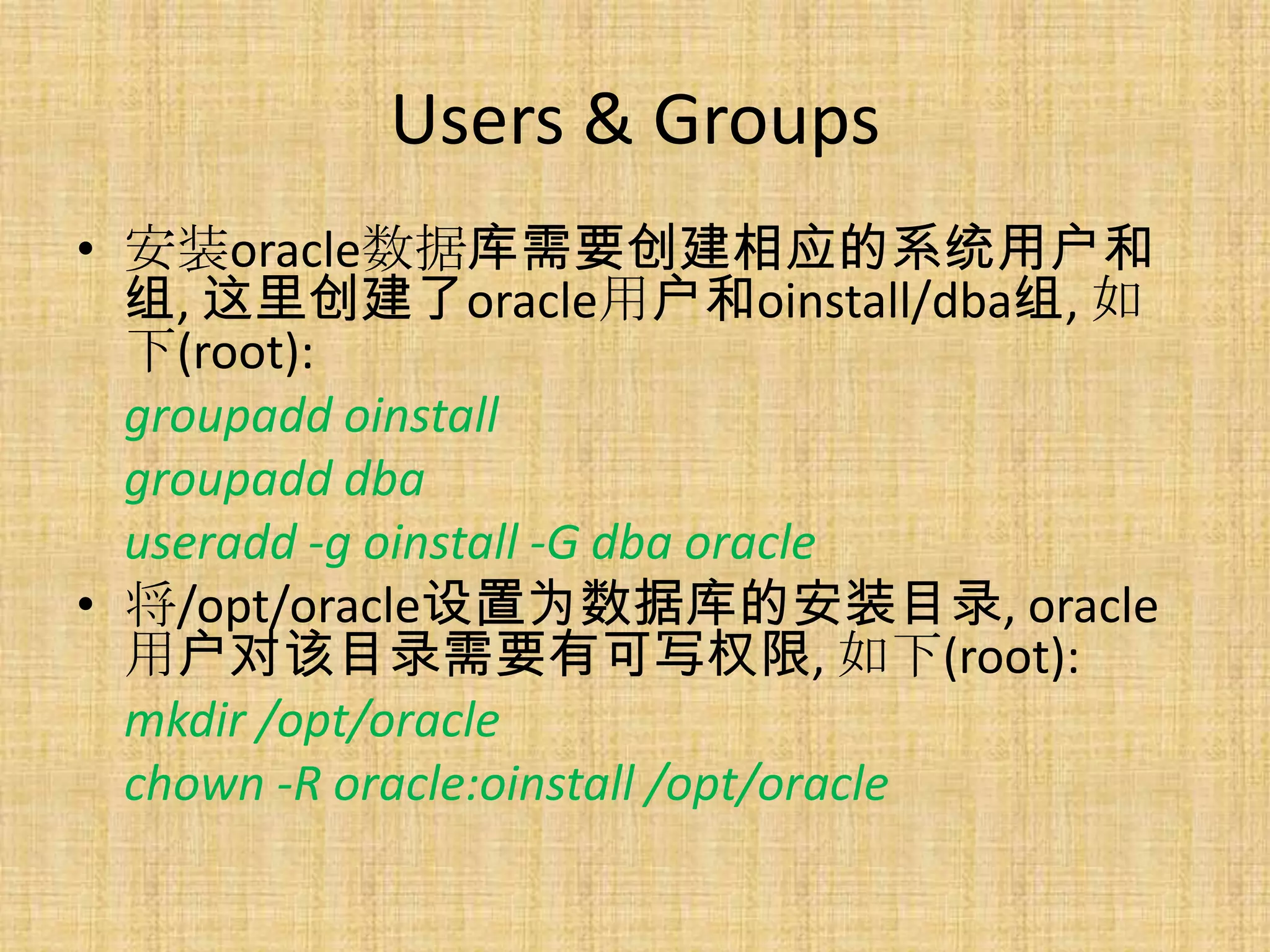 Users & Groups

• 安装oracle数据库需要创建相应的系统用户和组, 这里创建了oracle用户和oinstall/dba组, 如下(root):

groupadd oinstall

groupadd dba

useradd -g oinstall -G dba oracle

• 将/opt/oracle设置为数据库的安装目录, oracle用户对该目录需要有可写权限, 如下(root):

mkdir /opt/oracle

chown -R oracle:oinstall /opt/oracle